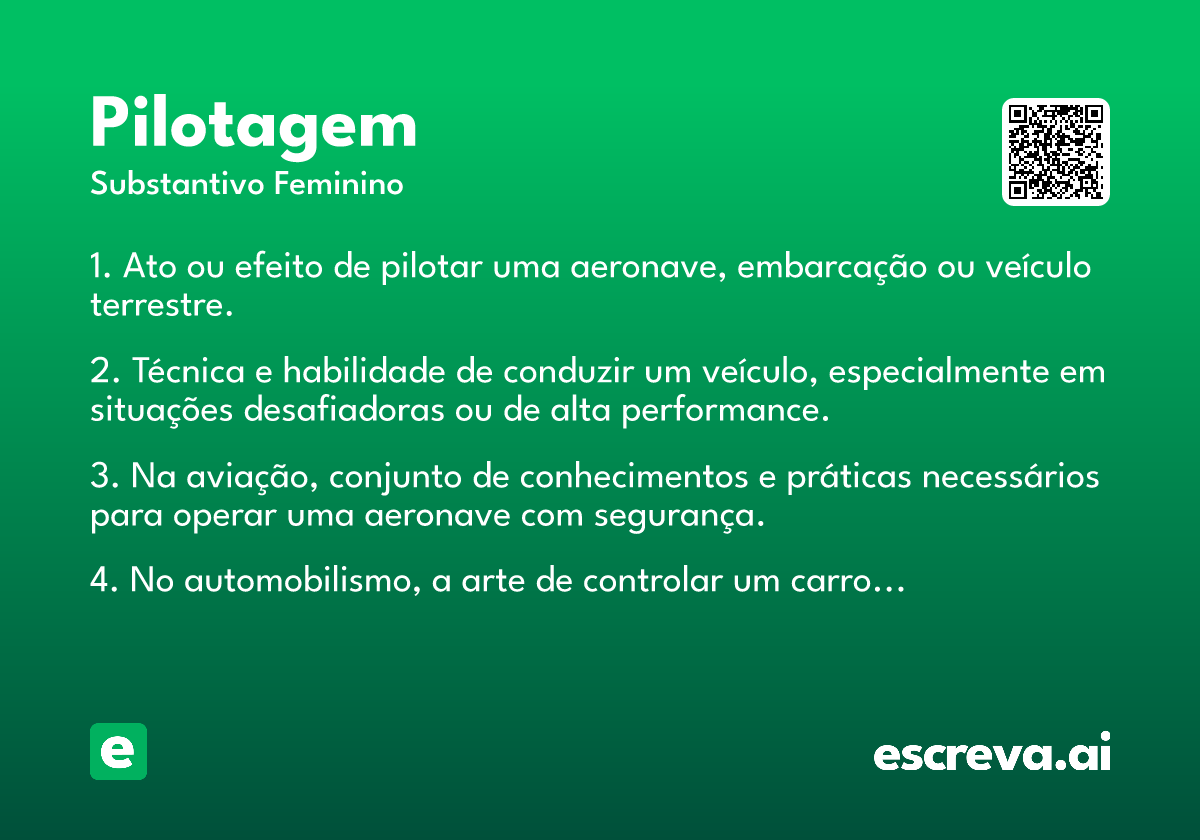 Pilotagem
Substantivo Feminino

1. Ato ou efeito de pilotar uma aeronave, embarcação ou veículo terrestre.

2. Técnica e habilidade de conduzir um veículo, especialmente em situações desafiadoras ou de alta performance.

3. Na aviação, conjunto de conhecimentos e práticas necessários para operar uma aeronave com segurança.

4. No automobilismo, a arte de controlar um carro…

e

escreva.ai